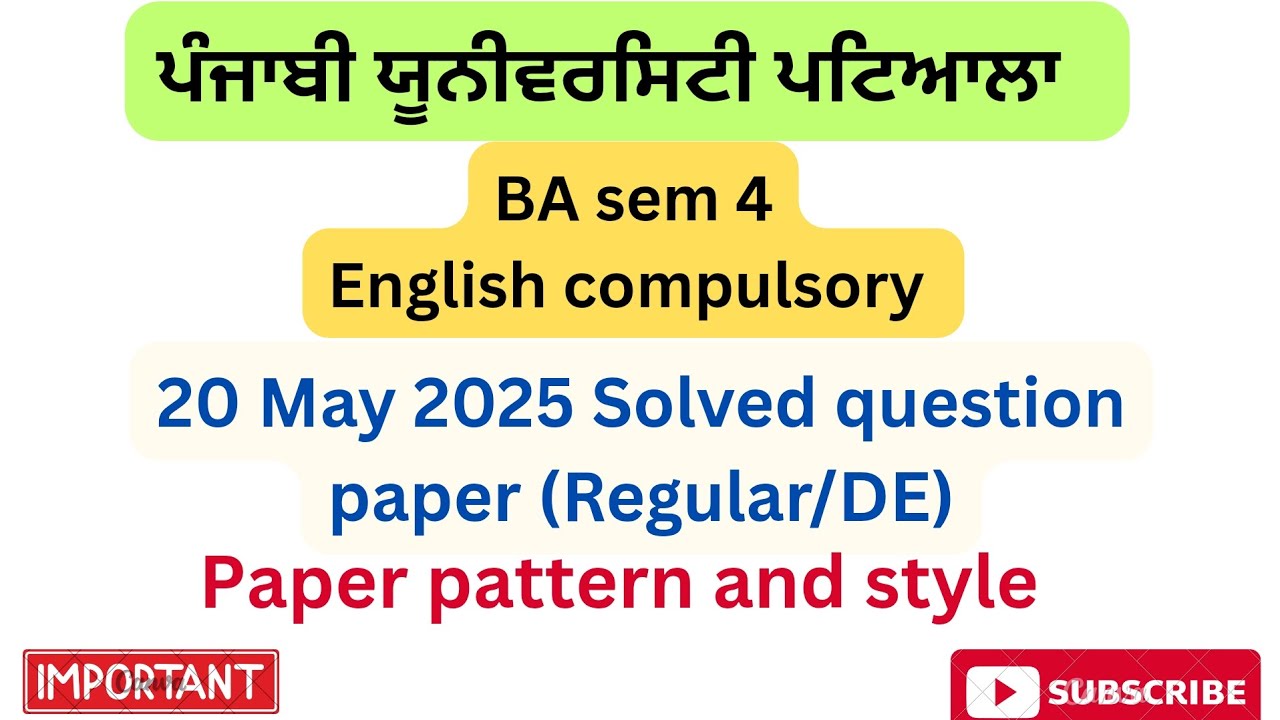 ਪੰਜਾਬੀ ਯੂਨੀਵਰਸਿਟੀ ਪਟਿਆਲਾ

BA sem 4
English compulsory

20 May 2025 Solved question paper (Regular/DE)

Paper pattern and style

IMPORTANT

SUBSCRIBE